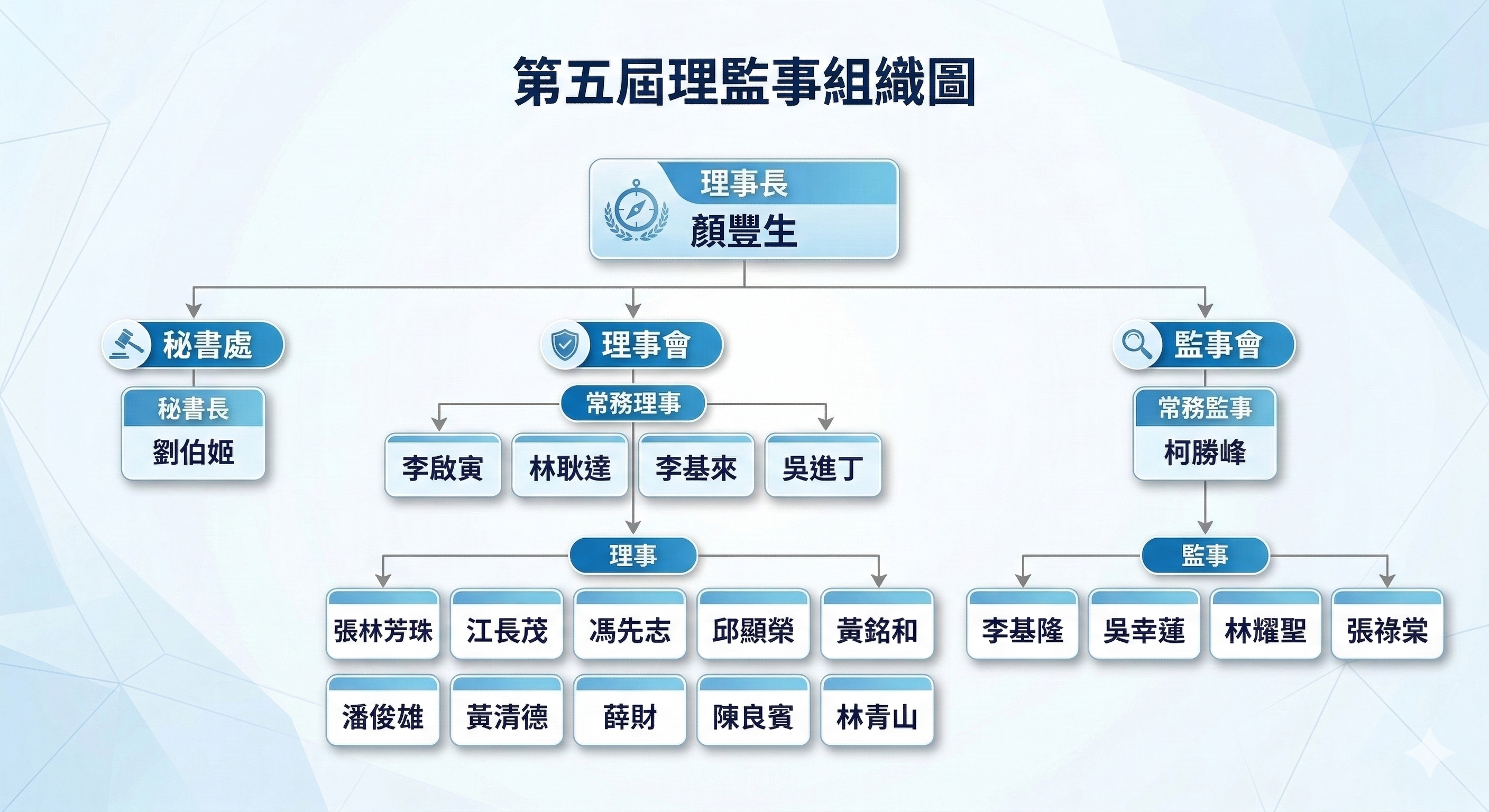 第五屆理監事組織圖

理事長
顏豐生

秘書處
秘書長
劉伯姬

理事會
常務理事
李啟寅
林耿達
李基來
吳進丁

理事
張林芳珠
江長茂
馮先志
邱顯榮
黃銘和
潘俊雄
黃清德
薛財
陳良賓
林青山

監事會
常務監事
柯勝峰

監事
李基隆
吳幸蓮
林耀聖
張祿棠